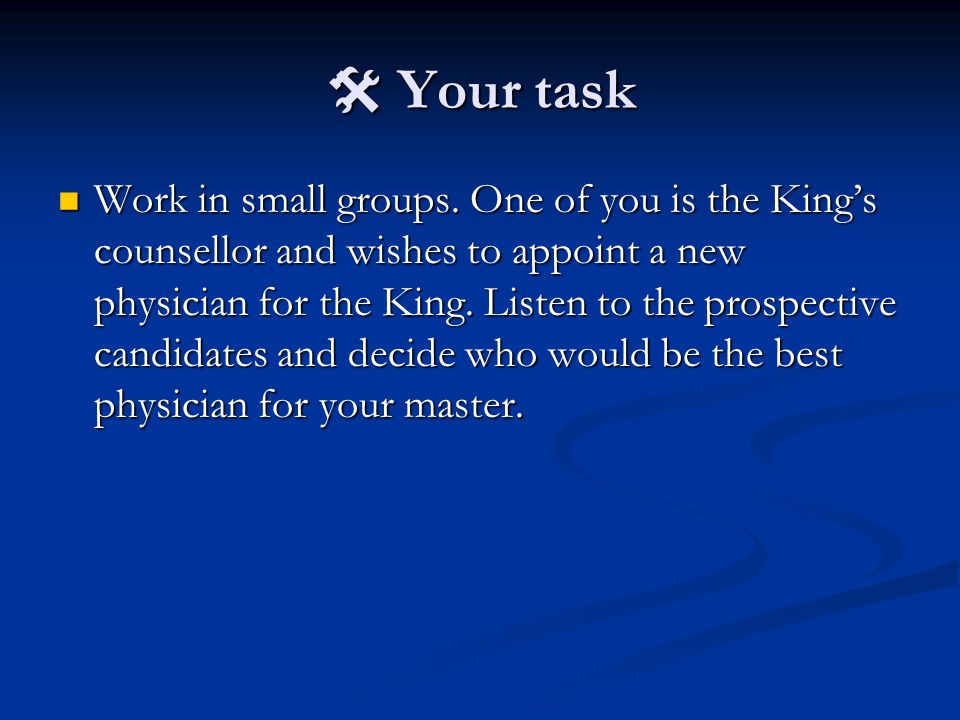 Your task

Work in small groups. One of you is the King's counsellor and wishes to appoint a new physician for the King. Listen to the prospective candidates and decide who would be the best physician for your master.